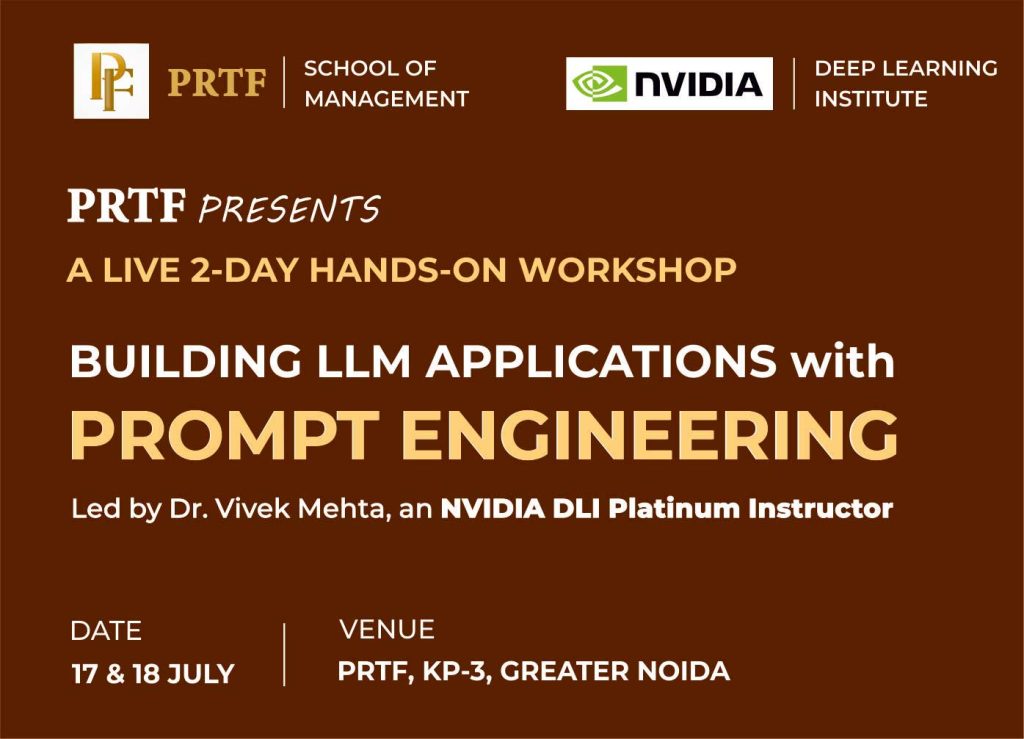 PF PRTF
SCHOOL OF MANAGEMENT

NVIDIA
DEEP LEARNING INSTITUTE

PRTF PRESENTS

A LIVE 2-DAY HANDS-ON WORKSHOP

BUILDING LLM APPLICATIONS with

PROMPT ENGINEERING

Led by Dr. Vivek Mehta, an NVIDIA DLI Platinum Instructor

DATE
17 & 18 JULY

VENUE
PRTF, KP-3, GREATER NOIDA